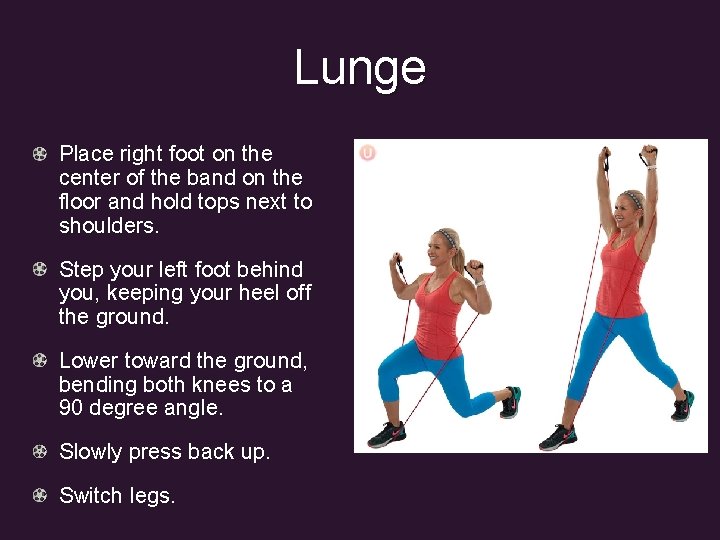 Lunge

Place right foot on the center of the band on the floor and hold tops next to shoulders.

Step your left foot behind you, keeping your heel off the ground.

Lower toward the ground, bending both knees to a 90 degree angle.

Slowly press back up.

Switch legs.

U